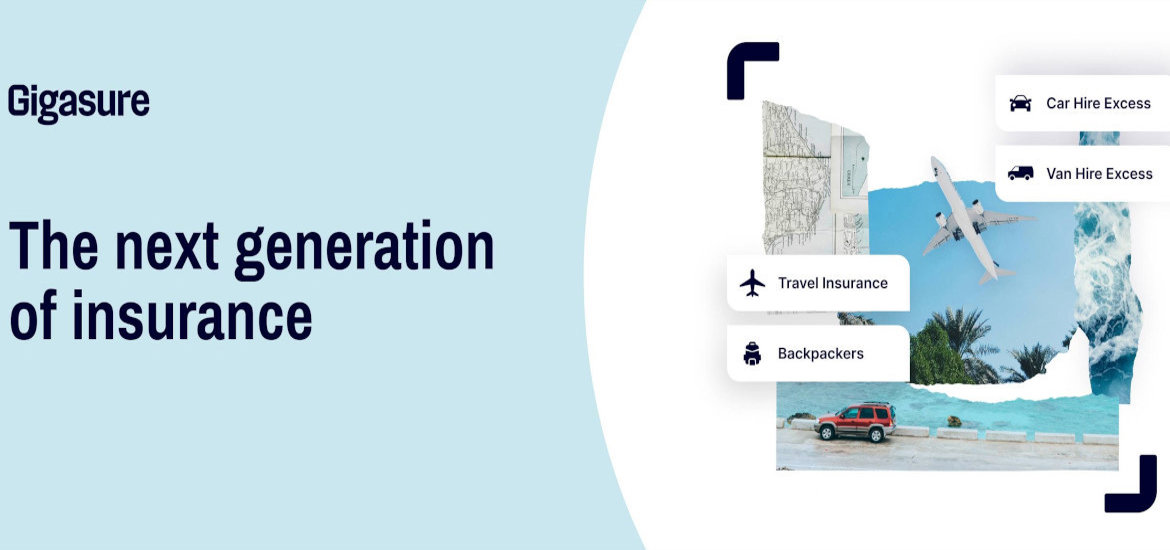 Gigasure

The next generation of insurance

Car Hire Excess

Van Hire Excess

Travel Insurance

Backpackers